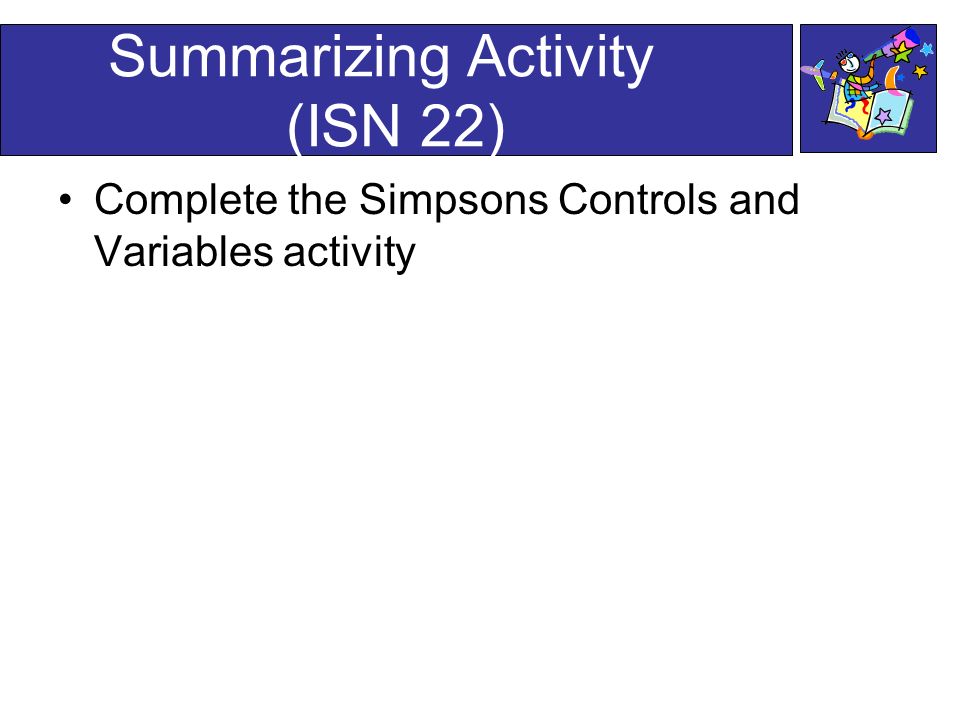 Summarizing Activity
(ISN 22)

• Complete the Simpsons Controls and Variables activity